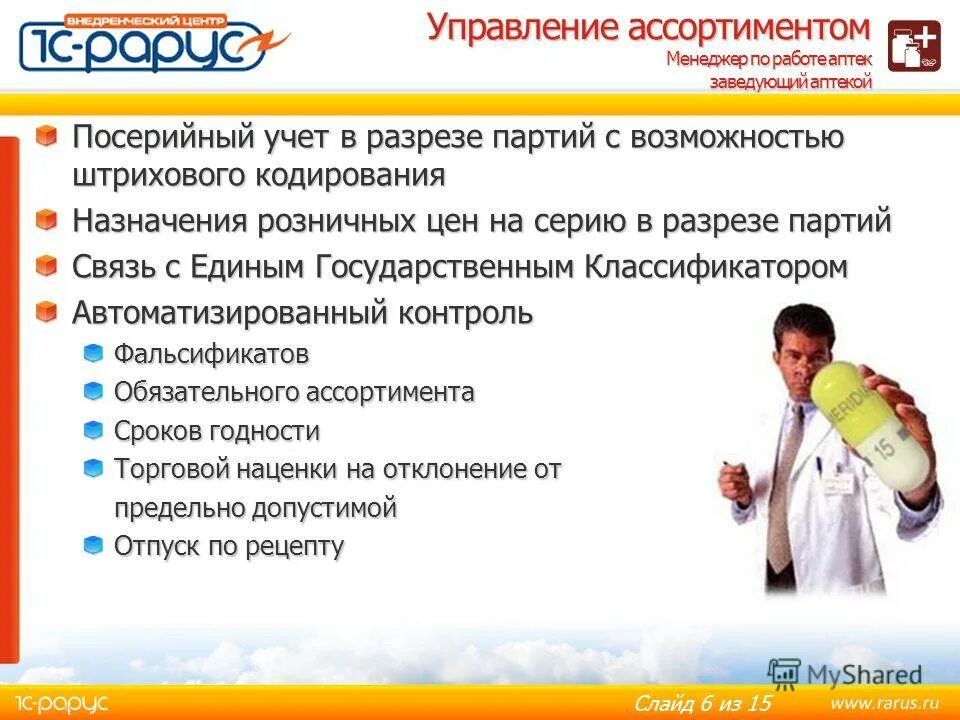 ВНЕДРЕНЧЕСКИЙ ЦЕНТР
1С-РАРУС

Управление ассортиментом
Менеджер по работе аптек
заведующий аптекой

Посерийный учет в разрезе партий с возможностью штрихового кодирования
Назначения розничных цен на серию в разрезе партий
Связь с Единым Государственным Классификатором
Автоматизированный контроль
Фальсификатов
Обязательного ассортимента
Сроков годности
Торговой наценки на отклонение от предельно допустимой
Отпуск по рецепту

MERIDIA 15

MyShared

1С-РАРУС
Слайд 6 из 15
www.rarus.ru